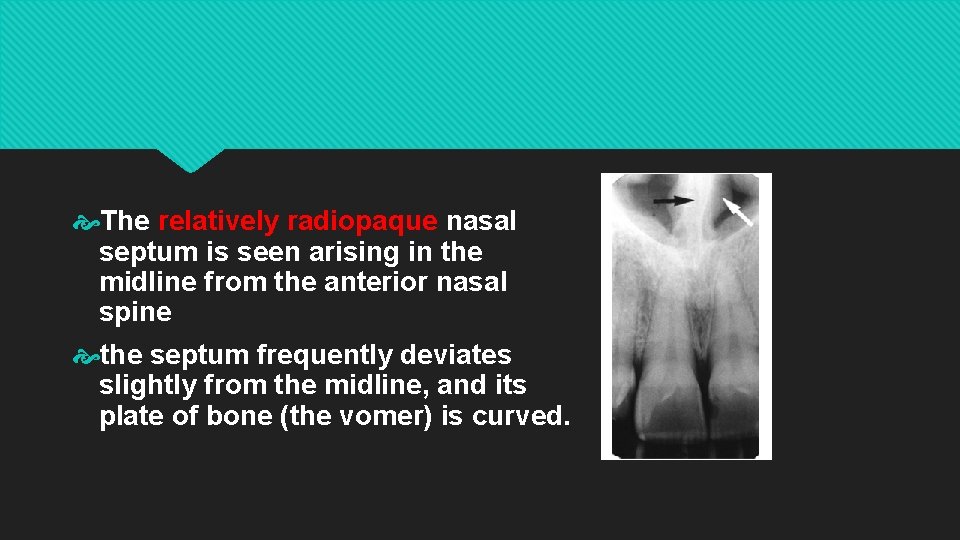 The relatively radiopaque nasal septum is seen arising in the midline from the anterior nasal spine

the septum frequently deviates slightly from the midline, and its plate of bone (the vomer) is curved.